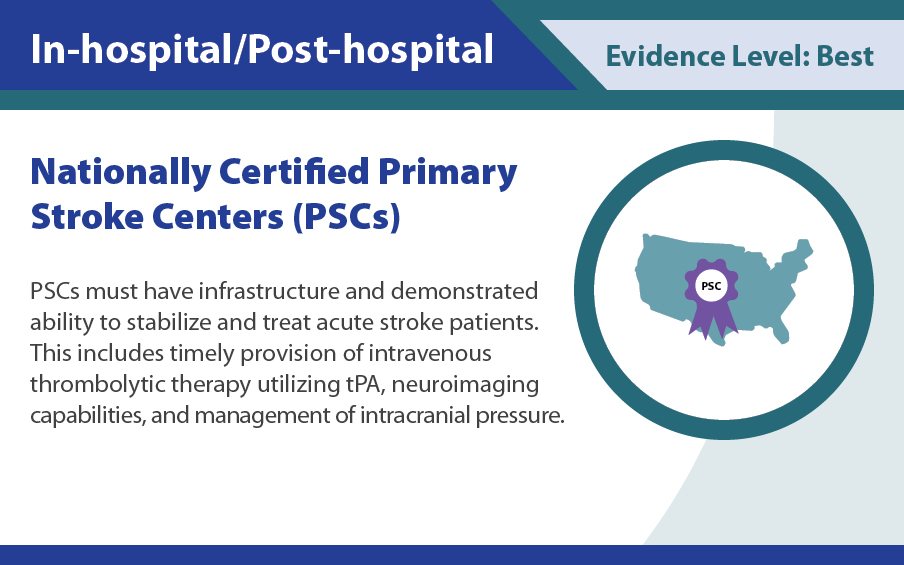 In-hospital/Post-hospital

Evidence Level: Best

Nationally Certified Primary Stroke Centers (PSCs)

PSCs must have infrastructure and demonstrated ability to stabilize and treat acute stroke patients. This includes timely provision of intravenous thrombolytic therapy utilizing tPA, neuroimaging capabilities, and management of intracranial pressure.

PSC